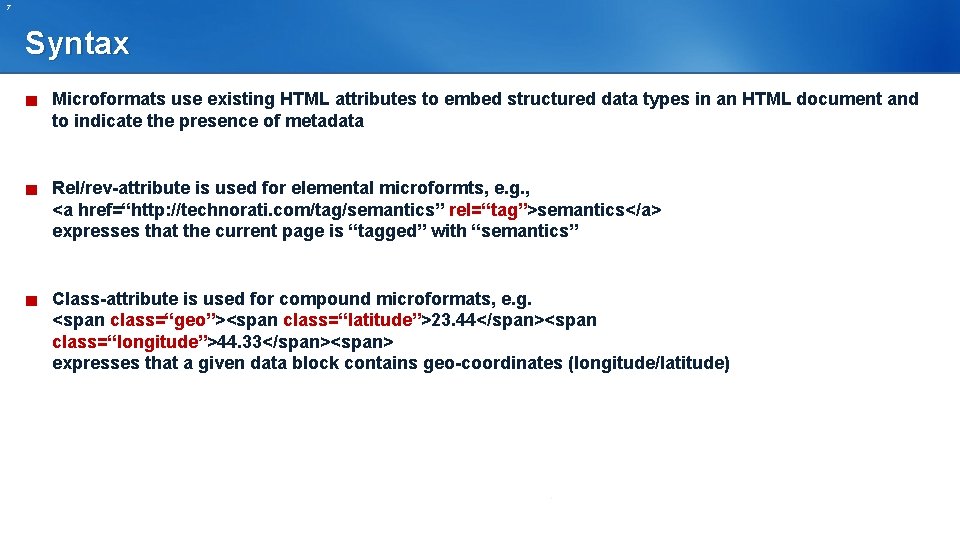 7

Syntax

Microformats use existing HTML attributes to embed structured data types in an HTML document and to indicate the presence of metadata

Rel/rev-attribute is used for elemental microformts, e.g., <a href=“http://technorati.com/tag/semantics” rel=“tag”>semantics</a> expresses that the current page is “tagged” with “semantics”

Class-attribute is used for compound microformats, e.g. <span class=“geo”><span class=“latitude”>23.44</span><span class=“longitude”>44.33</span><span> expresses that a given data block contains geo-coordinates (longitude/latitude)